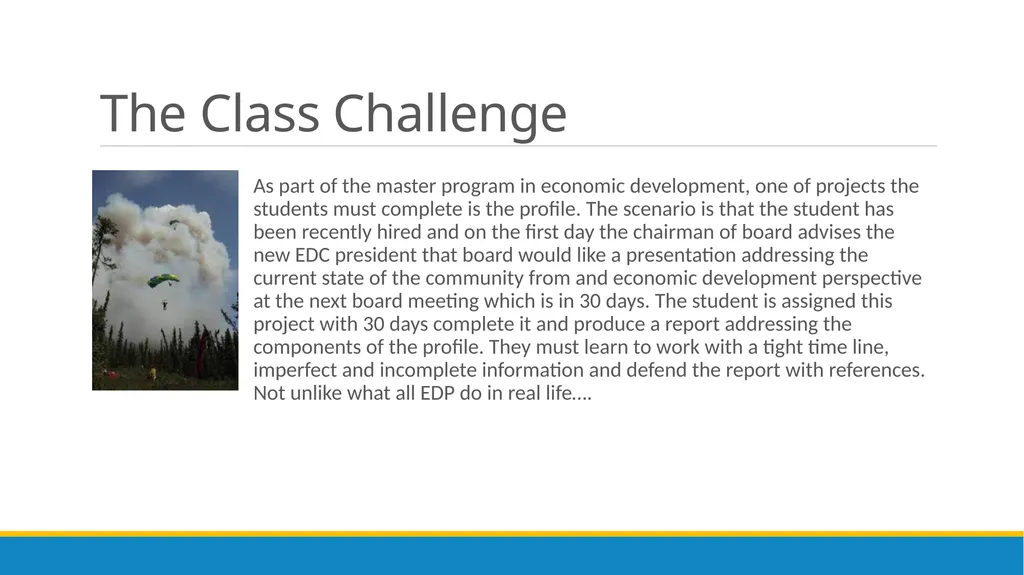 The Class Challenge

As part of the master program in economic development, one of projects the students must complete is the profile. The scenario is that the student has been recently hired and on the first day the chairman of board advises the new EDC president that board would like a presentation addressing the current state of the community from and economic development perspective at the next board meeting which is in 30 days. The student is assigned this project with 30 days complete it and produce a report addressing the components of the profile. They must learn to work with a tight time line, imperfect and incomplete information and defend the report with references. Not unlike what all EDP do in real life….